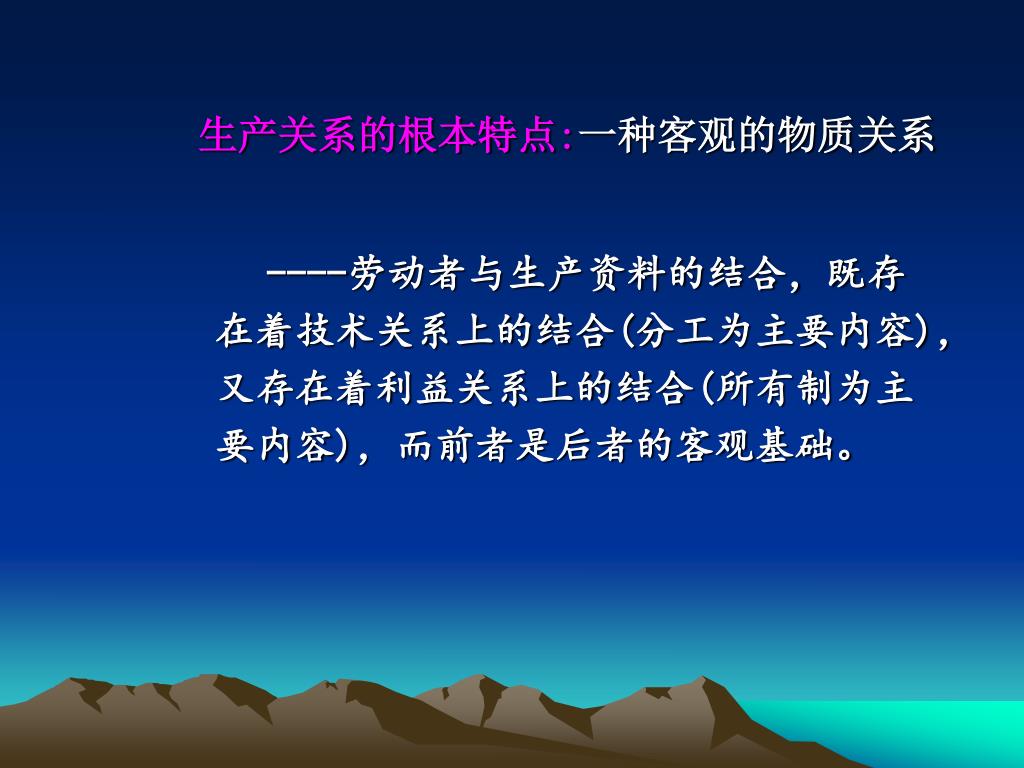 生产关系的根本特点:一种客观的物质关系

----劳动者与生产资料的结合，既存在着技术关系上的结合(分工为主要内容)，又存在着利益关系上的结合(所有制为主要内容)，而前者是后者的客观基础。